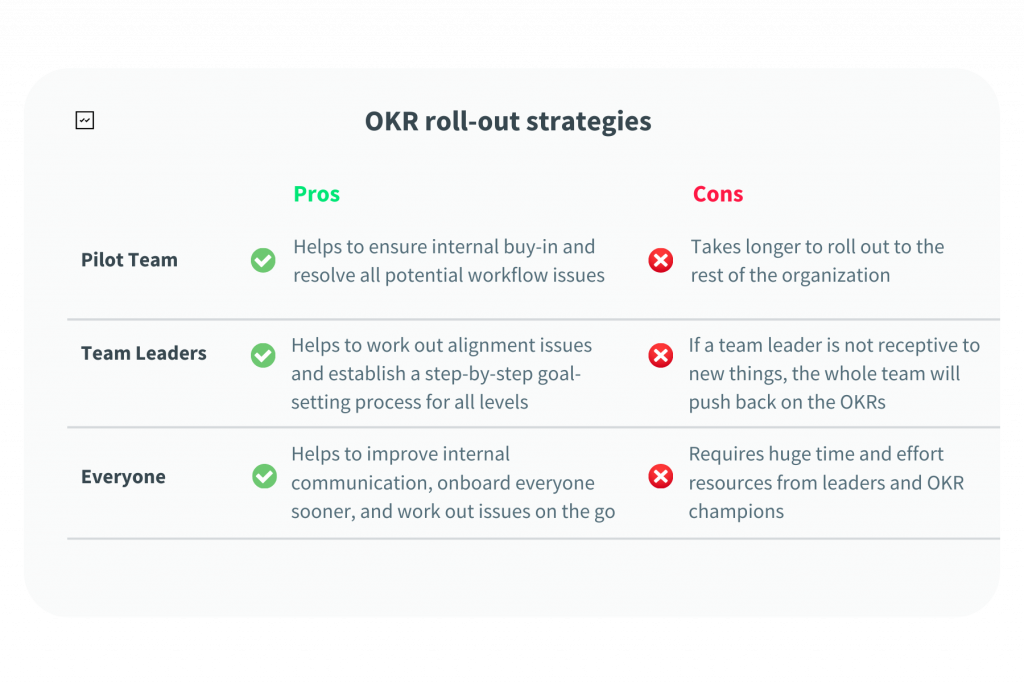 OKR roll-out strategies

| | Pros | Cons |
|---|---|---|
| Pilot Team | Helps to ensure internal buy-in and resolve all potential workflow issues | Takes longer to roll out to the rest of the organization |
| Team Leaders | Helps to work out alignment issues and establish a step-by-step goal-setting process for all levels | If a team leader is not receptive to new things, the whole team will push back on the OKRs |
| Everyone | Helps to improve internal communication, onboard everyone sooner, and work out issues on the go | Requires huge time and effort resources from leaders and OKR champions |